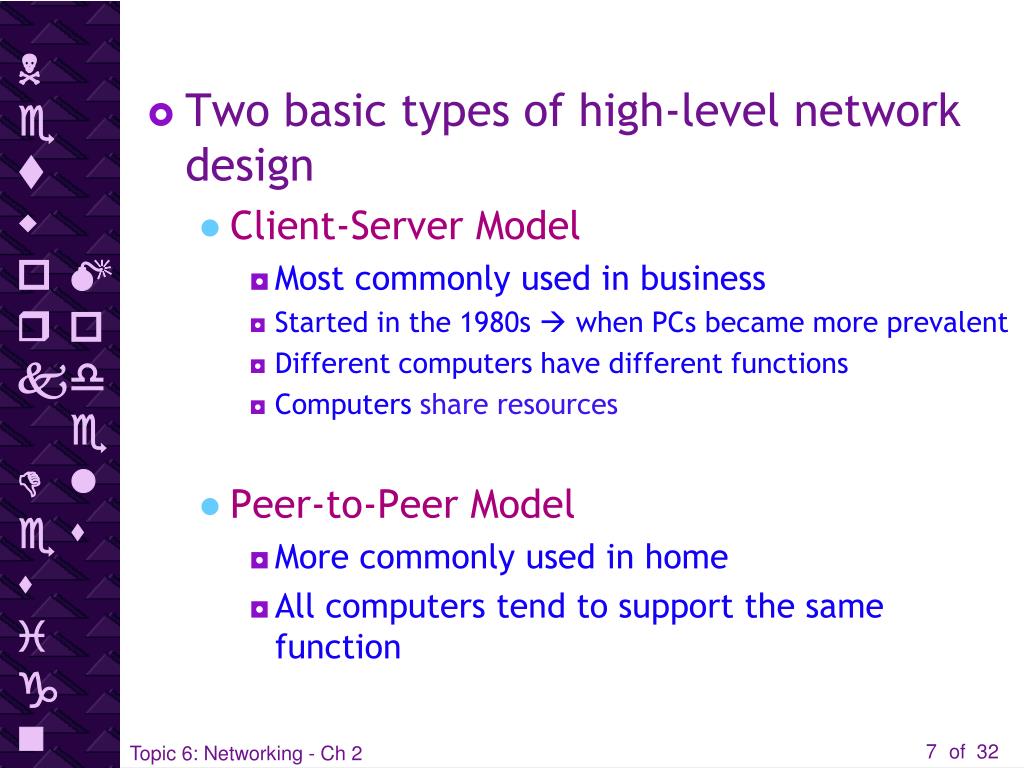 Two basic types of high-level network design

Client-Server Model

Most commonly used in business

Started in the 1980s → when PCs became more prevalent

Different computers have different functions

Computers share resources

Peer-to-Peer Model

More commonly used in home

All computers tend to support the same function

Topic 6: Networking - Ch 2

7 of 32